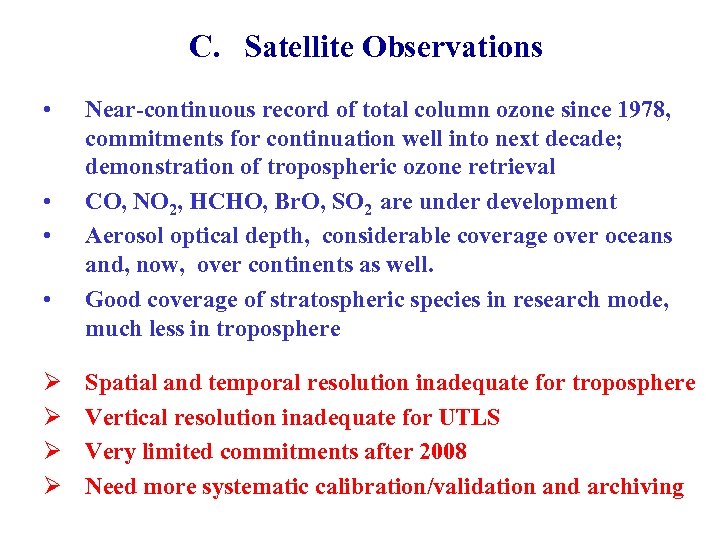 C. Satellite Observations

• Near-continuous record of total column ozone since 1978, commitments for continuation well into next decade; demonstration of tropospheric ozone retrieval

• CO, $NO_2$, HCHO, BrO, $SO_2$ are under development

• Aerosol optical depth, considerable coverage over oceans and, now, over continents as well.

• Good coverage of stratospheric species in research mode, much less in troposphere

➢ Spatial and temporal resolution inadequate for troposphere

➢ Vertical resolution inadequate for UTLS

➢ Very limited commitments after 2008

➢ Need more systematic calibration/validation and archiving